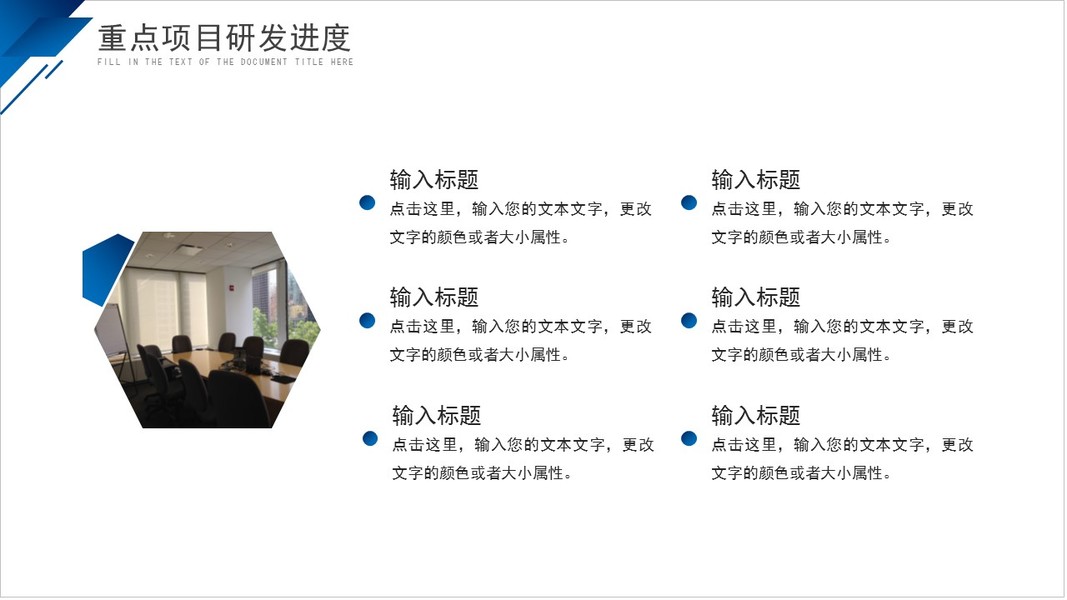 重点项目研发进度
FILL IN THE TEXT OF THE DOCUMENT TITLE HERE

输入标题
点击这里，输入您的文本文字，更改文字的颜色或者大小属性。

输入标题
点击这里，输入您的文本文字，更改文字的颜色或者大小属性。

输入标题
点击这里，输入您的文本文字，更改文字的颜色或者大小属性。

输入标题
点击这里，输入您的文本文字，更改文字的颜色或者大小属性。

输入标题
点击这里，输入您的文本文字，更改文字的颜色或者大小属性。

输入标题
点击这里，输入您的文本文字，更改文字的颜色或者大小属性。